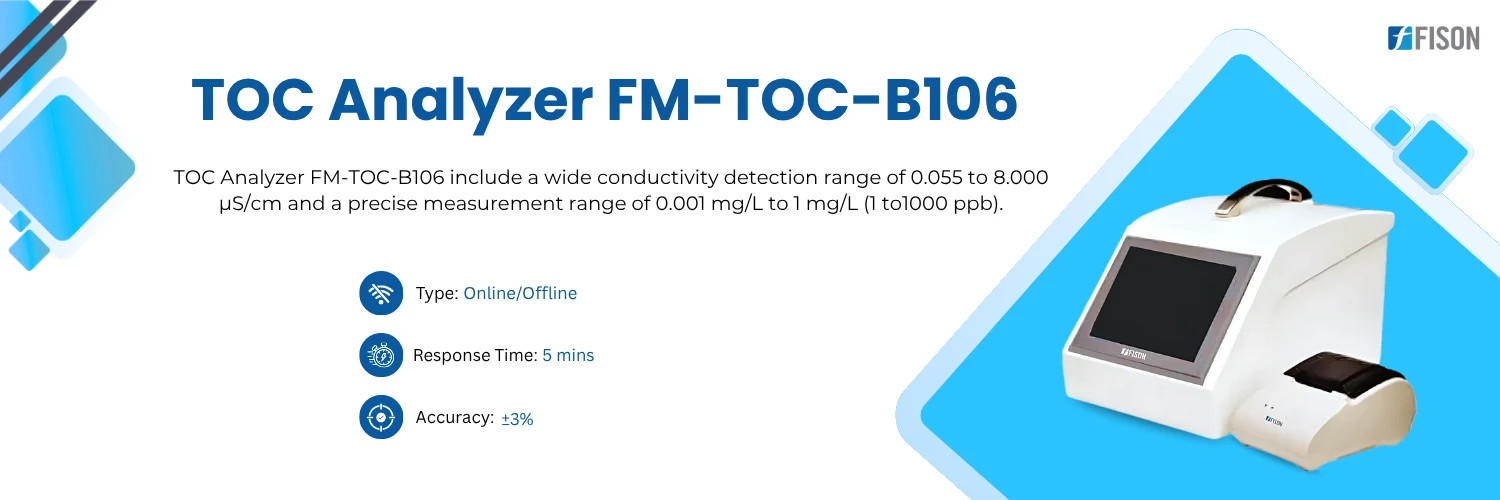 FISON

TOC Analyzer FM-TOC-B106

TOC Analyzer FM-TOC-B106 include a wide conductivity detection range of 0.055 to 8.000 µS/cm and a precise measurement range of 0.001 mg/L to 1 mg/L (1 to1000 ppb).

Type: Online/Offline

Response Time: 5 mins

Accuracy: ±3%

FISON

FISON